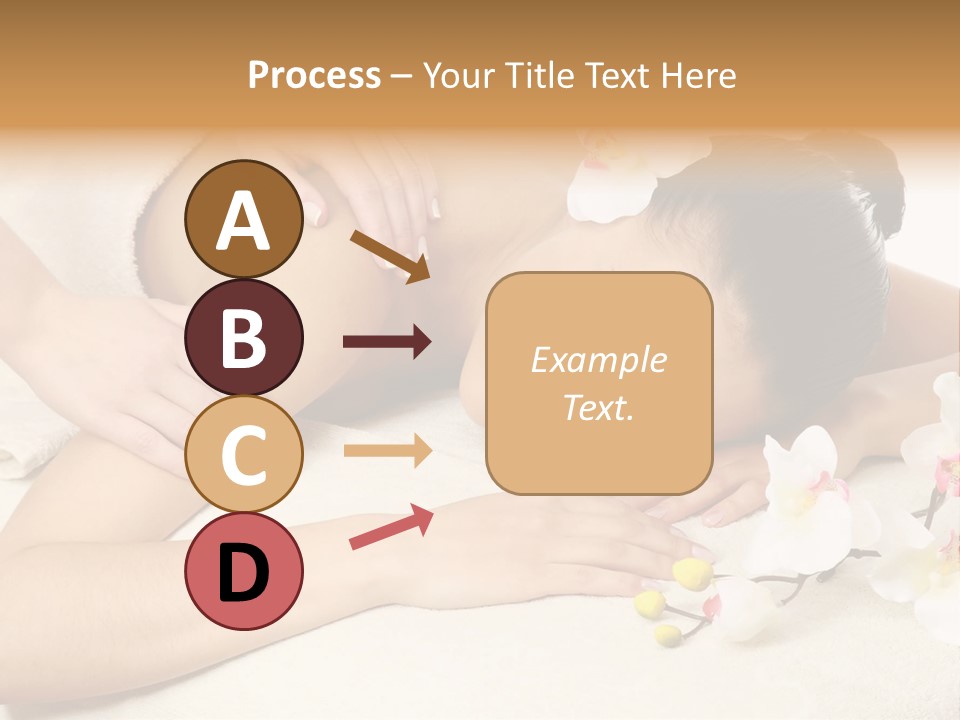 Process – Your Title Text Here

A

B

C

D

Example Text.